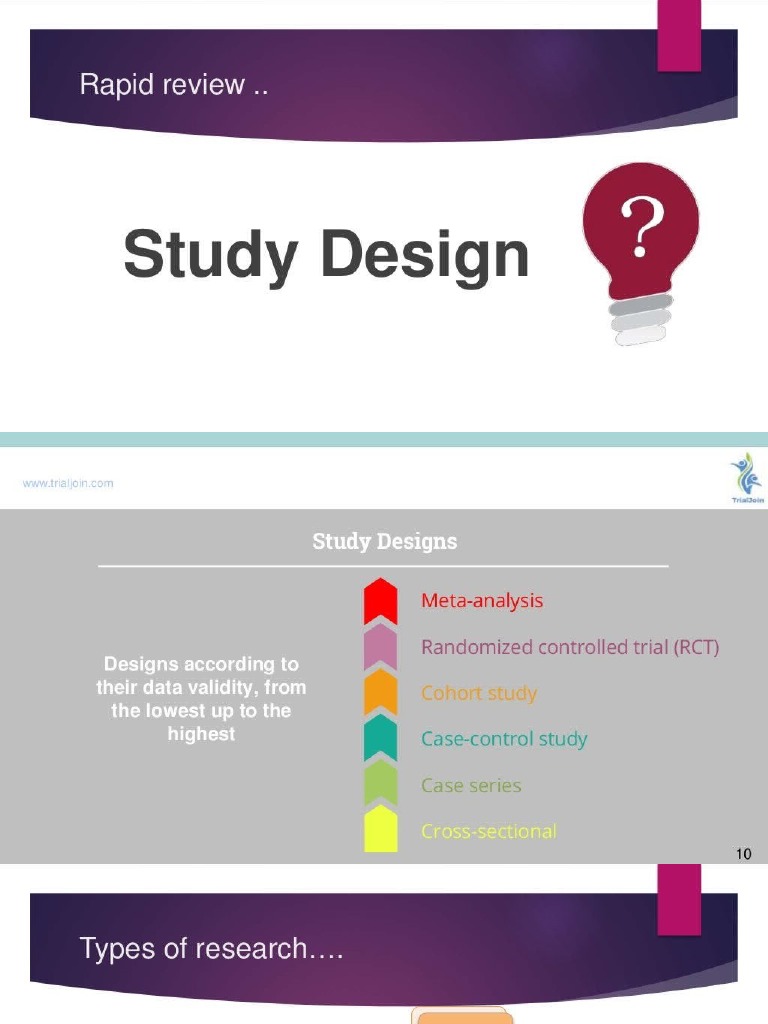 Rapid review ..

Study Design

?

www.trialjoin.com

TrialJoin

Study Designs

Designs according to their data validity, from the lowest up to the highest

Meta-analysis

Randomized controlled trial (RCT)

Cohort study

Case-control study

Case series

Cross-sectional

10

Types of research….